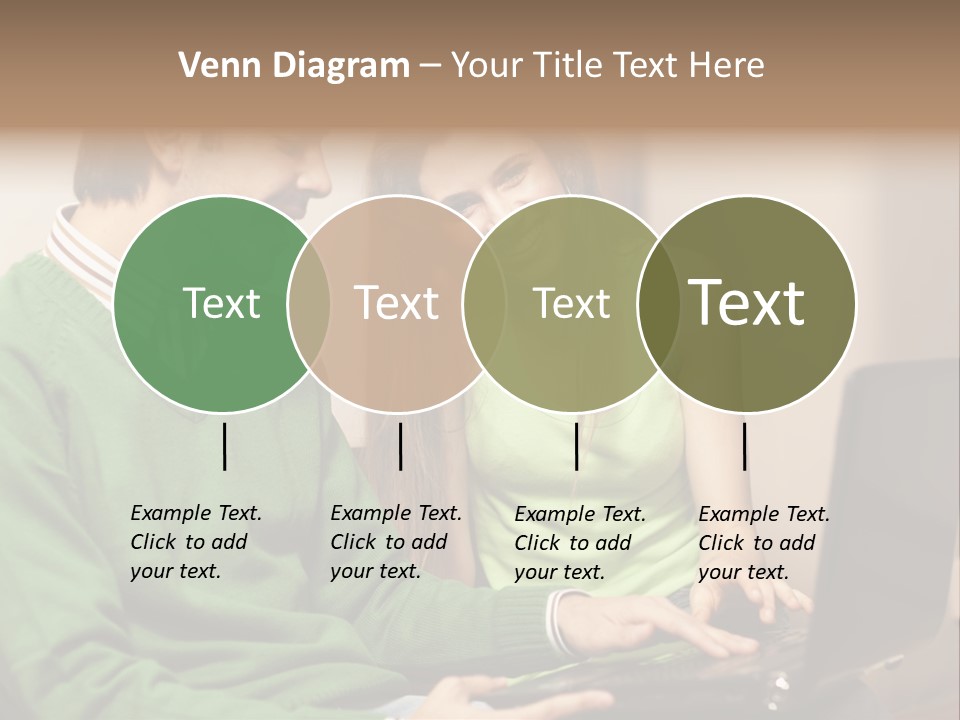 Venn Diagram – Your Title Text Here

Text

Text

Text

Text

Example Text. Click to add your text.

Example Text. Click to add your text.

Example Text. Click to add your text.

Example Text. Click to add your text.